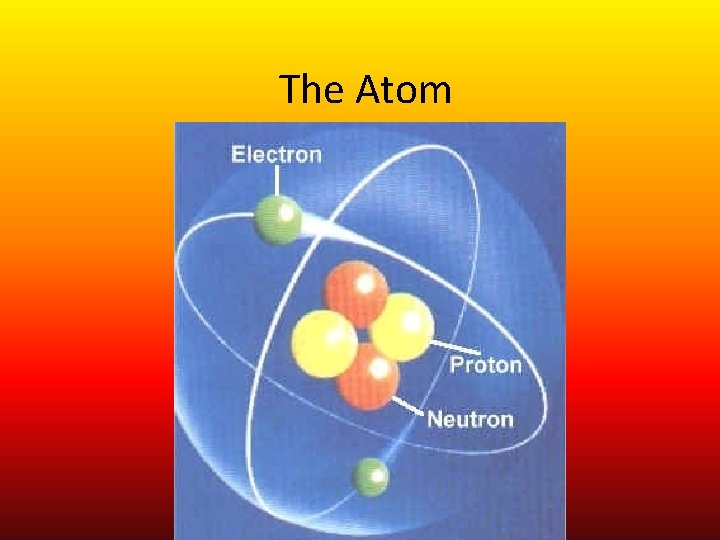 The Atom

Electron

Proton

Neutron